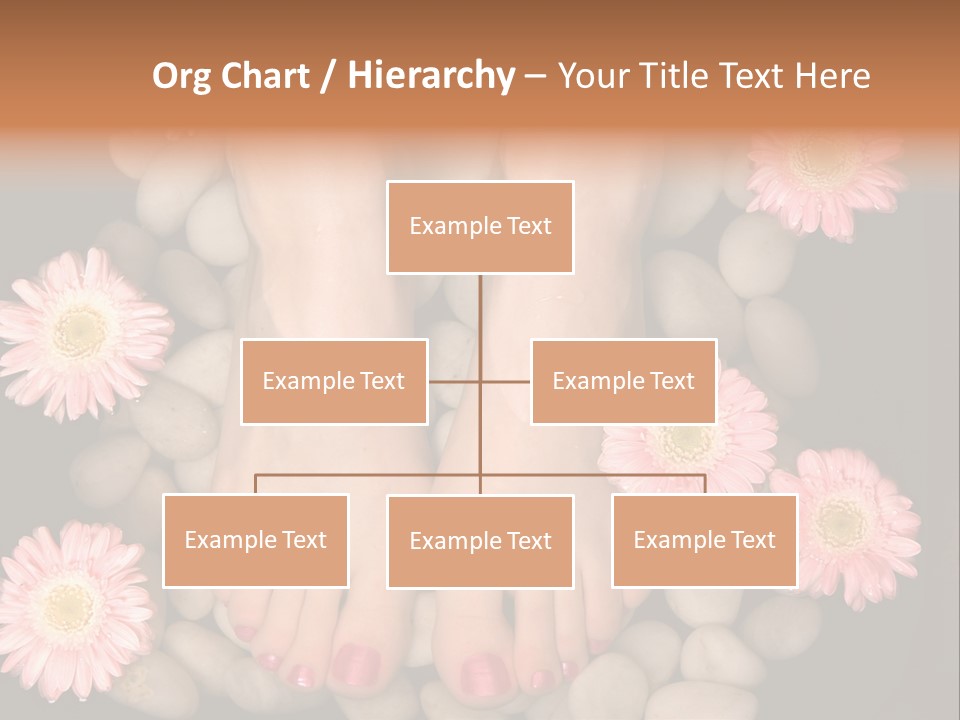 Org Chart / Hierarchy – Your Title Text Here

Example Text

Example Text

Example Text

Example Text

Example Text

Example Text